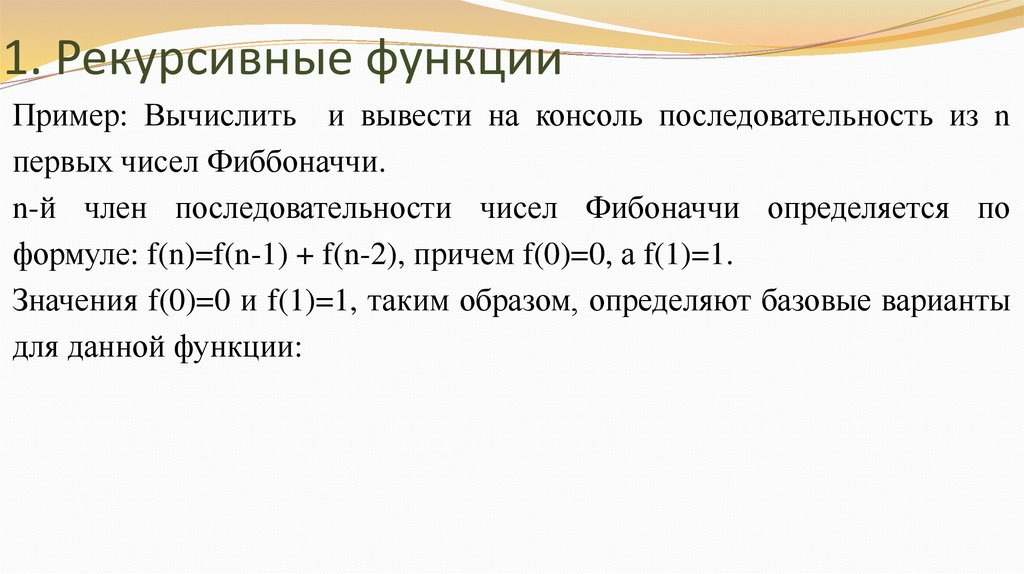 1. Рекурсивные функции

Пример: Вычислить и вывести на консоль последовательность из n первых чисел Фиббоначчи.

n-й член последовательности чисел Фибоначчи определяется по формуле: $f(n)=f(n-1) + f(n-2)$, причем $f(0)=0$, а $f(1)=1$.

Значения $f(0)=0$ и $f(1)=1$, таким образом, определяют базовые варианты для данной функции: